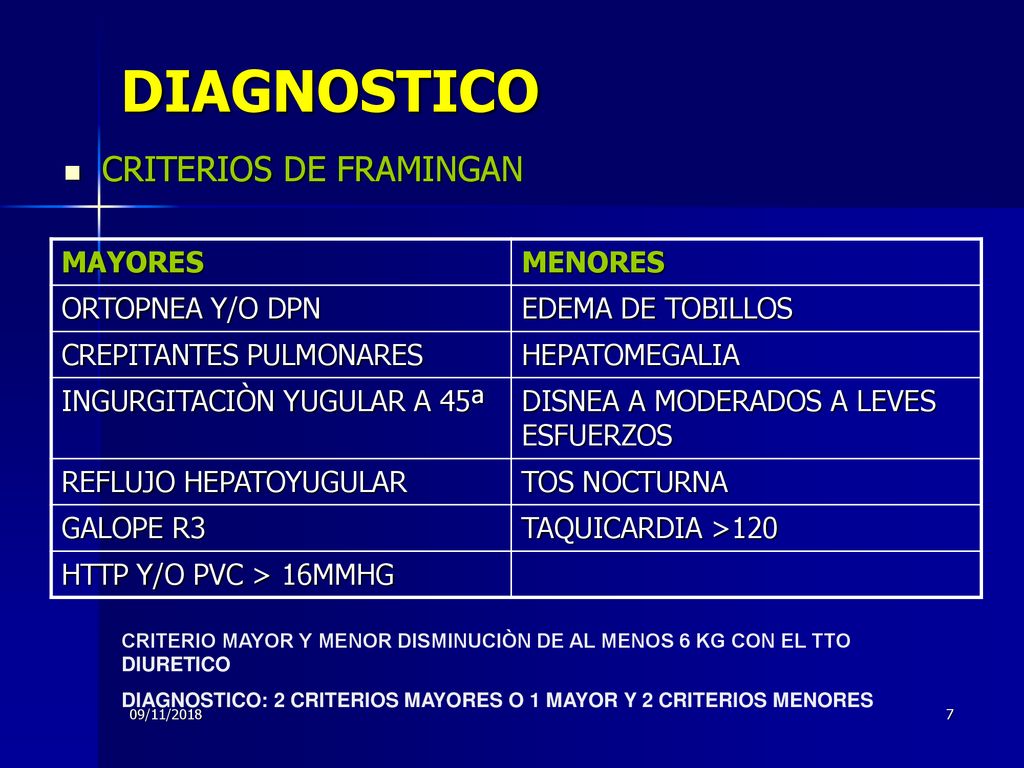 DIAGNOSTICO

CRITERIOS DE FRAMINGAN

| MAYORES | MENORES |
|---|---|
| ORTOPNEA Y/O DPN | EDEMA DE TOBILLOS |
| CREPITANTES PULMONARES | HEPATOMEGALIA |
| INGURGITACIÒN YUGULAR A 45ª | DISNEA A MODERADOS A LEVES ESFUERZOS |
| REFLUJO HEPATOYUGULAR | TOS NOCTURNA |
| GALOPE R3 | TAQUICARDIA >120 |
| HTTP Y/O PVC > 16MMHG | |

CRITERIO MAYOR Y MENOR DISMINUCIÒN DE AL MENOS 6 KG CON EL TTO DIURETICO

DIAGNOSTICO: 2 CRITERIOS MAYORES O 1 MAYOR Y 2 CRITERIOS MENORES

09/11/2018

7